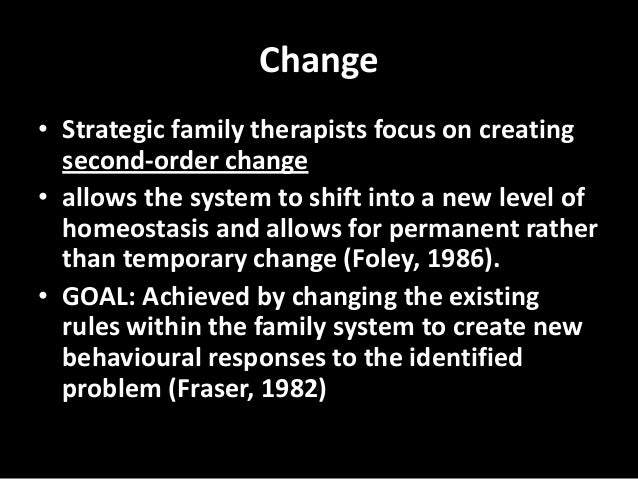 Change

• Strategic family therapists focus on creating second-order change

• allows the system to shift into a new level of homeostasis and allows for permanent rather than temporary change (Foley, 1986).

• GOAL: Achieved by changing the existing rules within the family system to create new behavioural responses to the identified problem (Fraser, 1982)